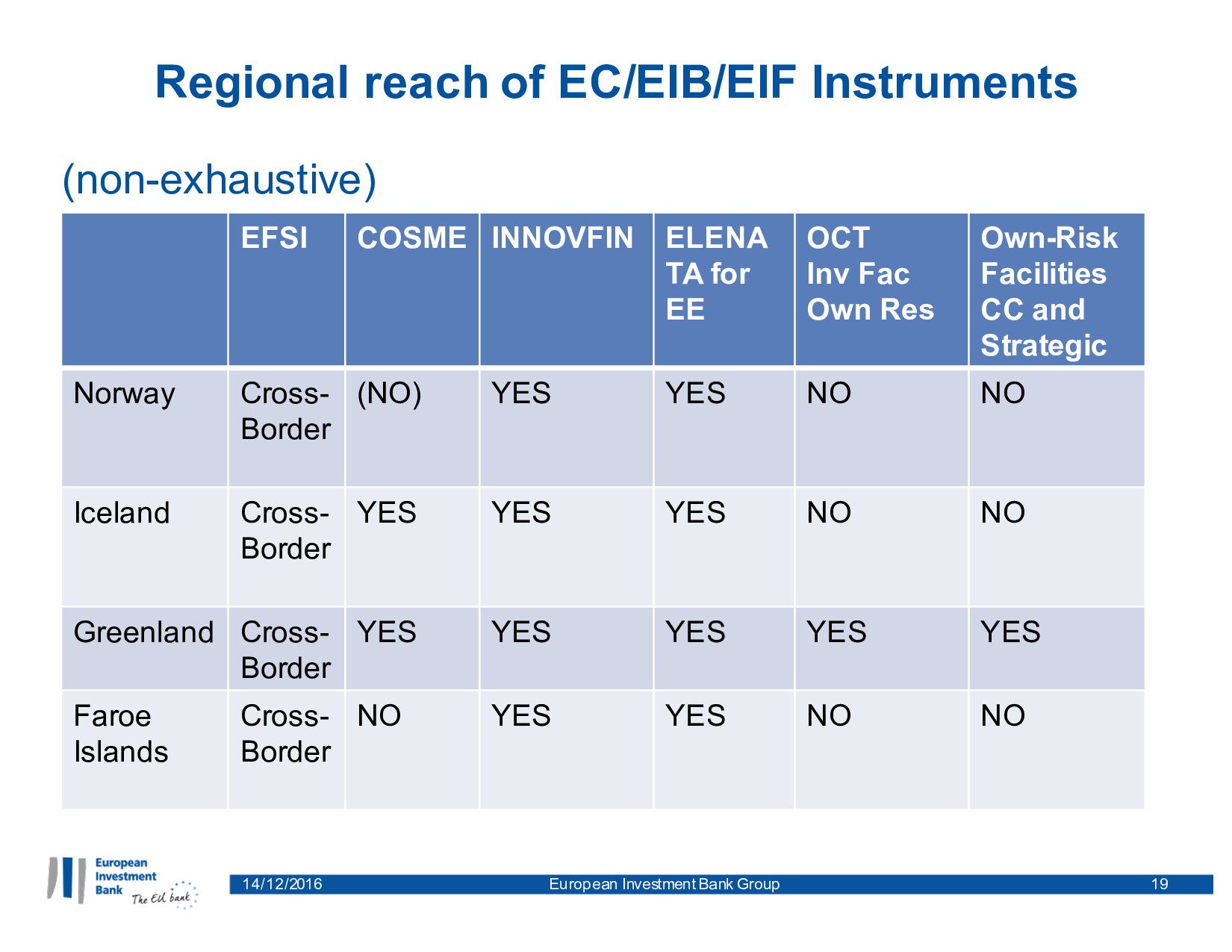 Regional reach of EC/EIB/EIF Instruments

(non-exhaustive)

| | EFSI | COSME | INNOVFIN | ELENA TA for EE | OCT Inv Fac Own Res | Own-Risk Facilities CC and Strategic |
|---|---|---|---|---|---|---|
| Norway | Cross-Border | (NO) | YES | YES | NO | NO |
| Iceland | Cross-Border | YES | YES | YES | NO | NO |
| Greenland | Cross-Border | YES | YES | YES | YES | YES |
| Faroe Islands | Cross-Border | NO | YES | YES | NO | NO |

European Investment Bank The EU bank

14/12/2016 European Investment Bank Group 19